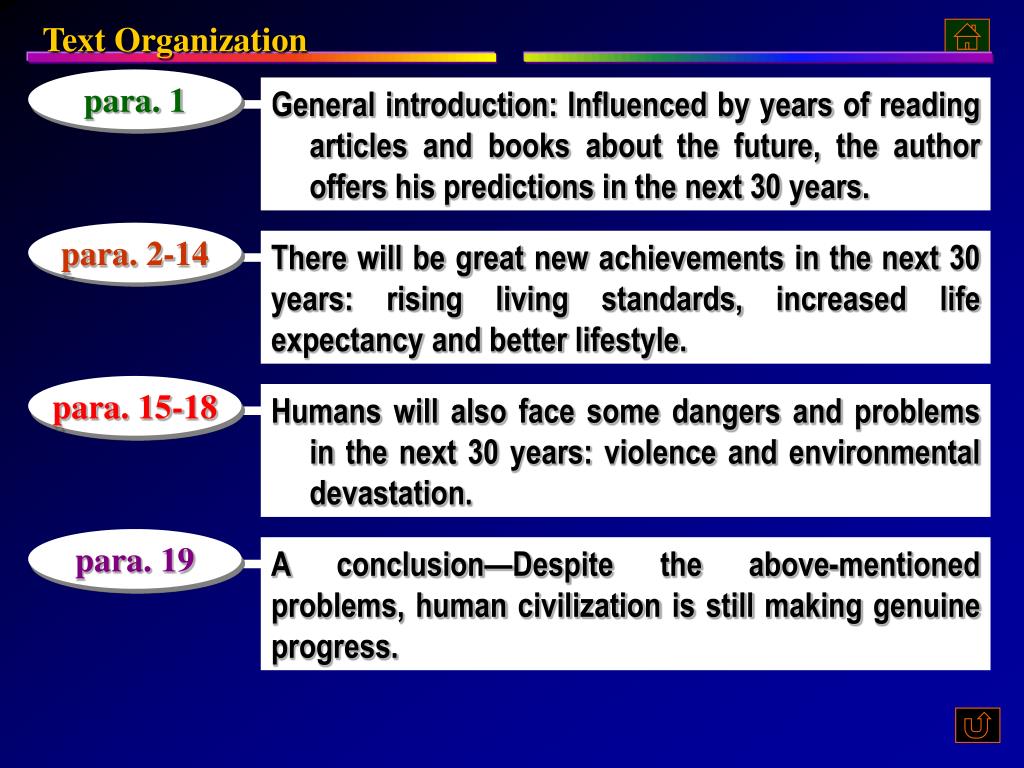 Text Organization

para. 1

General introduction: Influenced by years of reading articles and books about the future, the author offers his predictions in the next 30 years.

para. 2-14

There will be great new achievements in the next 30 years: rising living standards, increased life expectancy and better lifestyle.

para. 15-18

Humans will also face some dangers and problems in the next 30 years: violence and environmental devastation.

para. 19

A conclusion—Despite the above-mentioned problems, human civilization is still making genuine progress.